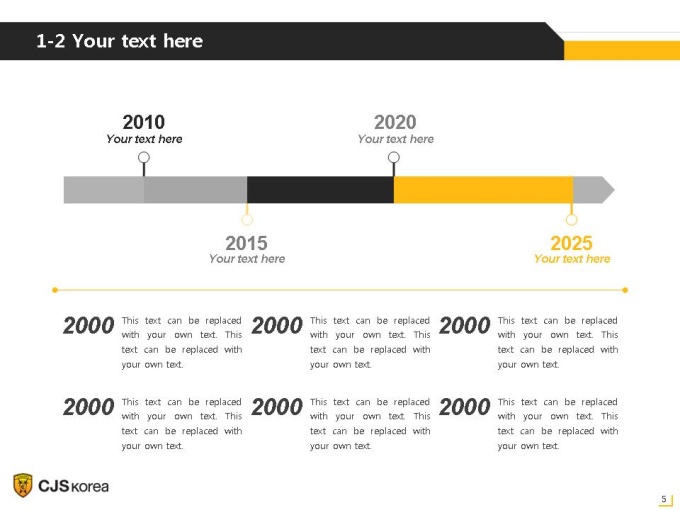 1-2 Your text here

2010
Your text here

2020
Your text here

2015
Your text here

2025
Your text here

2000 This text can be replaced with your own text. This text can be replaced with your own text.

2000 This text can be replaced with your own text. This text can be replaced with your own text.

2000 This text can be replaced with your own text. This text can be replaced with your own text.

2000 This text can be replaced with your own text. This text can be replaced with your own text.

2000 This text can be replaced with your own text. This text can be replaced with your own text.

2000 This text can be replaced with your own text. This text can be replaced with your own text.

CJS korea

5